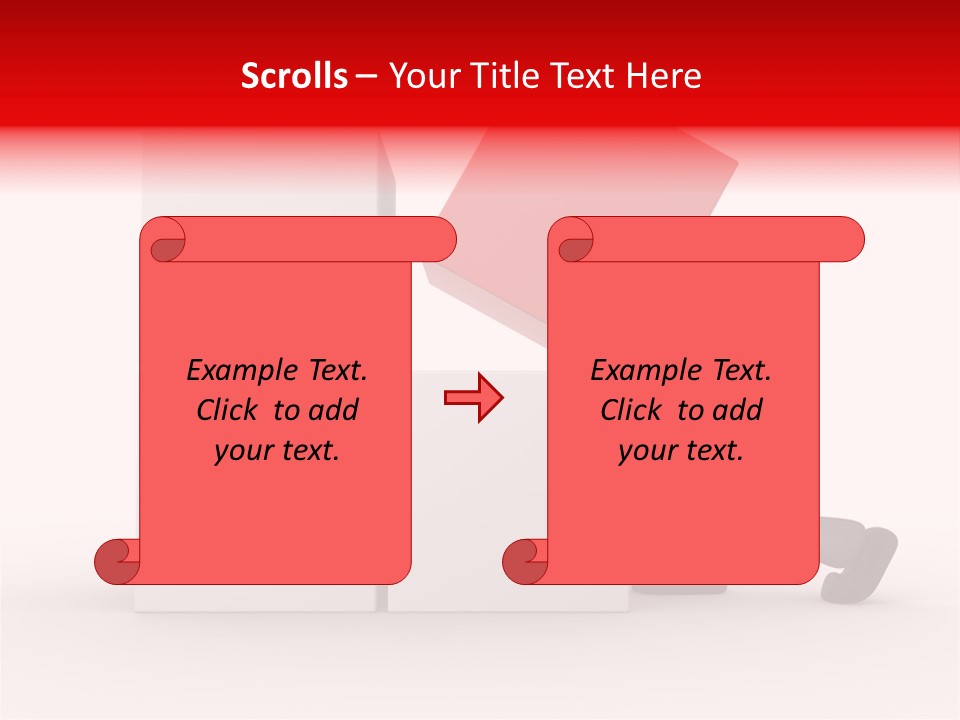 Scrolls – Your Title Text Here

Example Text. Click to add your text.

Example Text. Click to add your text.